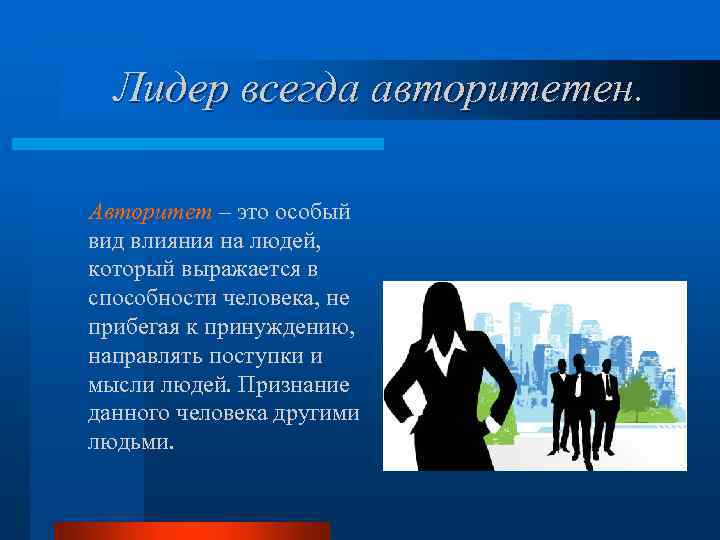 Лидер всегда авторитетен.

Авторитет – это особый вид влияния на людей, который выражается в способности человека, не прибегая к принуждению, направлять поступки и мысли людей. Признание данного человека другими людьми.